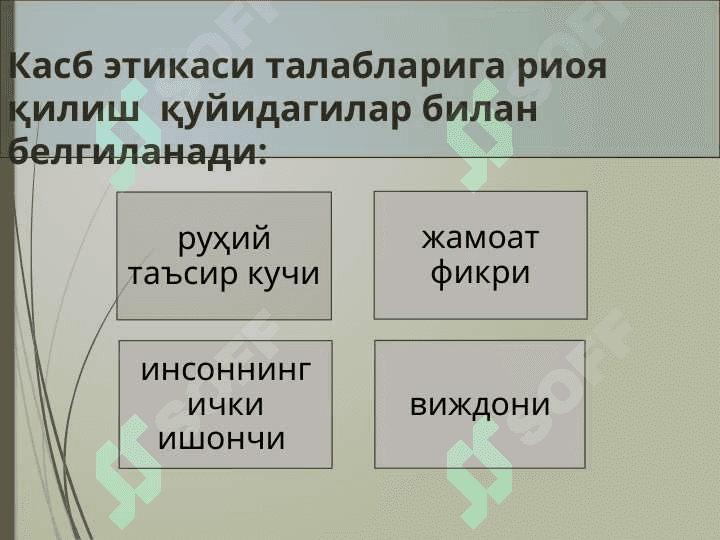 Касб этикаси талабларига риоя қилиш қуйидагилар билан белгиланади:

руҳий таъсир кучи

жамоат фикри

инсоннинг ички ишончи

виждони

SOFF

SOFF

SOFF

SOFF